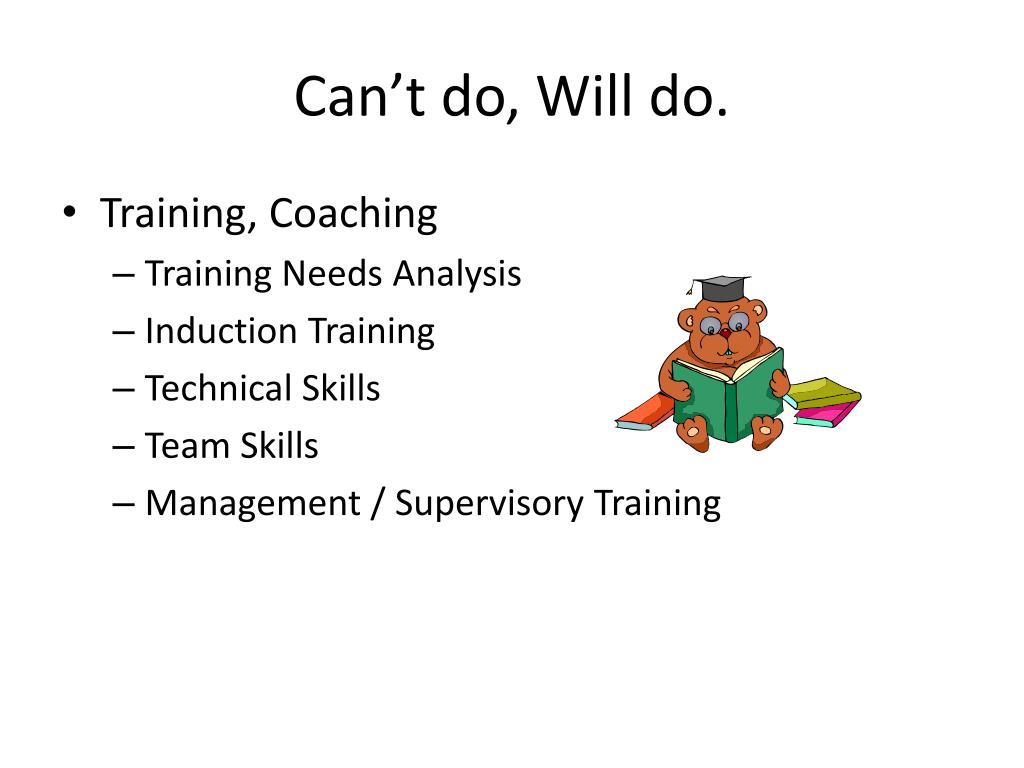 Can’t do, Will do.

• Training, Coaching
– Training Needs Analysis
– Induction Training
– Technical Skills
– Team Skills
– Management / Supervisory Training